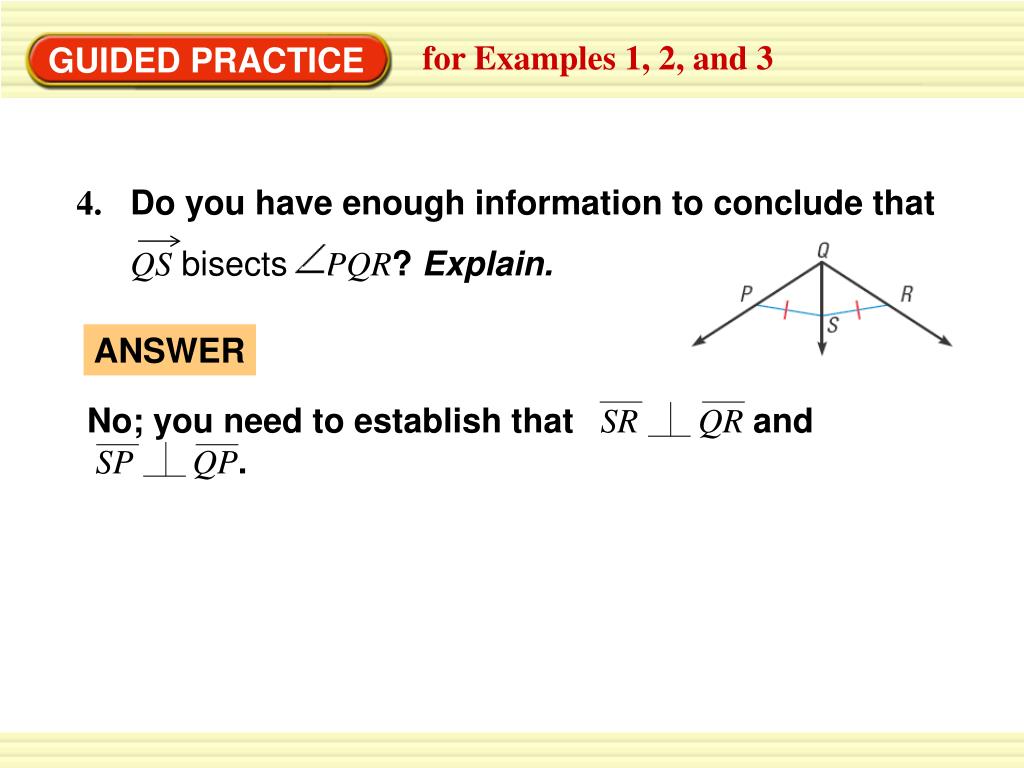 GUIDED PRACTICE for Examples 1, 2, and 3

4. Do you have enough information to conclude that $\overrightarrow{QS}$ bisects $\angle PQR$? Explain.

Q
P
R
S

ANSWER

No; you need to establish that $\overline{SR} \perp \overline{QR}$ and $\overline{SP} \perp \overline{QP}$.